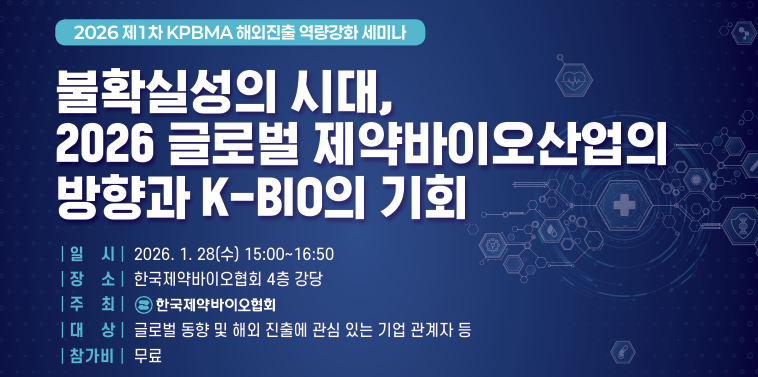 2026 제1차 KPBMA 해외진출 역량강화 세미나

불확실성의 시대, 2026 글로벌 제약바이오산업의 방향과 K-BIO의 기회

| 일 시 | 2026. 1. 28(수) 15:00~16:50
| 장 소 | 한국제약바이오협회 4층 강당
| 주 최 | 한국제약바이오협회
| 대 상 | 글로벌 동향 및 해외 진출에 관심 있는 기업 관계자 등
| 참가비 | 무료